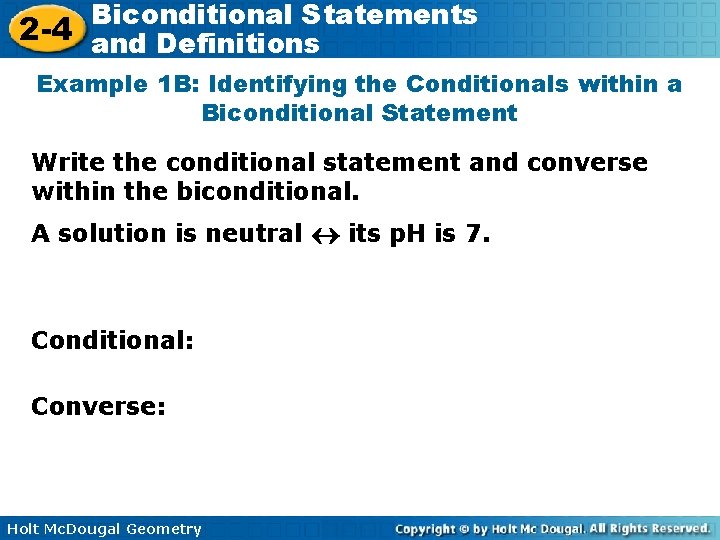 2-4 Biconditional Statements and Definitions

Example 1B: Identifying the Conditionals within a Biconditional Statement

Write the conditional statement and converse within the biconditional.

A solution is neutral $\leftrightarrow$ its pH is 7.

Conditional:

Converse:

Holt McDougal Geometry

Copyright © by Holt Mc Dougal. All Rights Reserved.